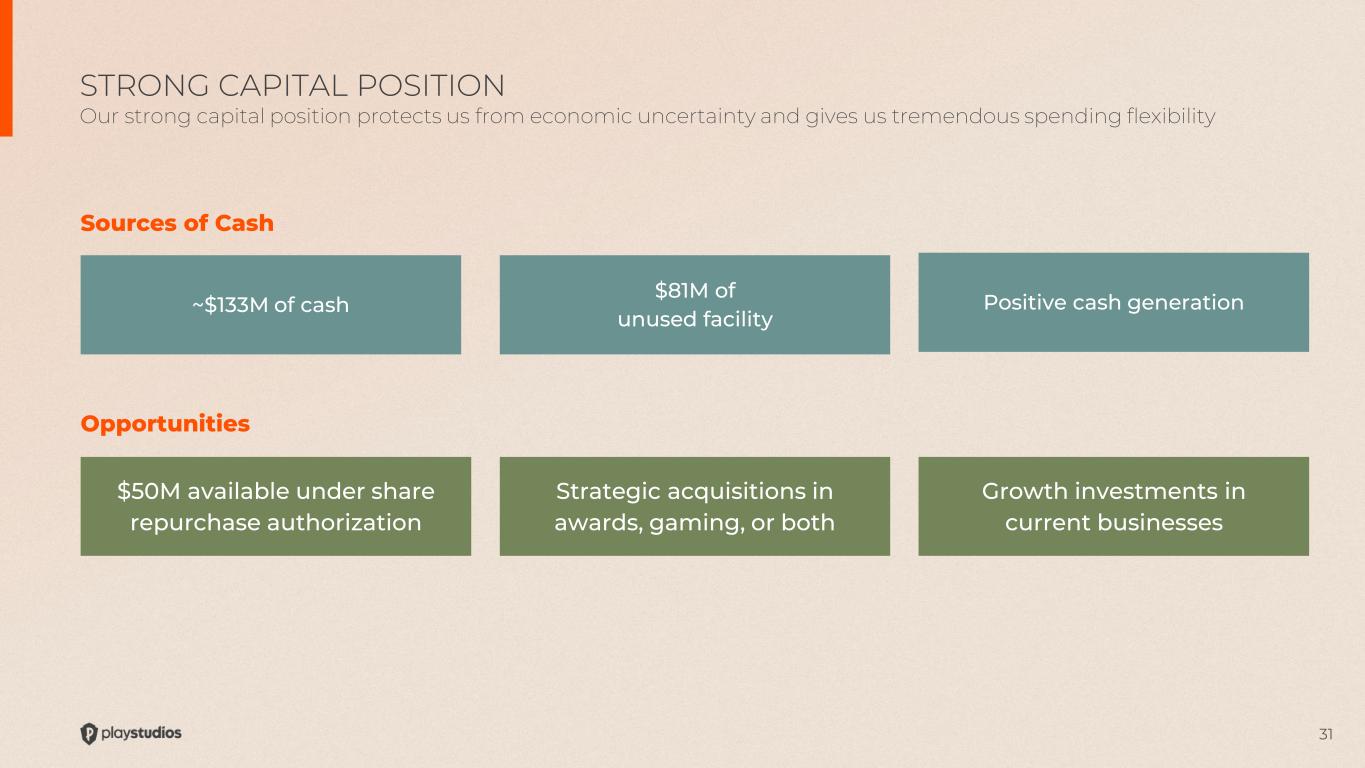 STRONG CAPITAL POSITION
Our strong capital position protects us from economic uncertainty and gives us tremendous spending flexibility

Sources of Cash

~\$133M of cash

\$81M of unused facility

Positive cash generation

Opportunities

\$50M available under share repurchase authorization

Strategic acquisitions in awards, gaming, or both

Growth investments in current businesses

playstudios

31